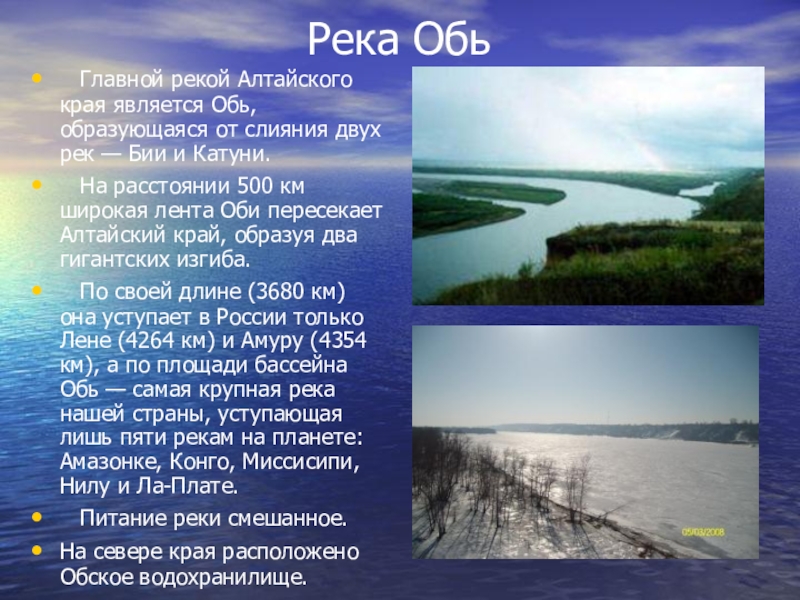 Река Обь

• Главной рекой Алтайского края является Обь, образующаяся от слияния двух рек — Бии и Катуни.

• На расстоянии 500 км широкая лента Оби пересекает Алтайский край, образуя два гигантских изгиба.

• По своей длине (3680 км) она уступает в России только Лене (4264 км) и Амуру (4354 км), а по площади бассейна Обь — самая крупная река нашей страны, уступающая лишь пяти рекам на планете: Амазонке, Конго, Миссисипи, Нилу и Ла-Плате.

• Питание реки смешанное.

• На севере края расположено Обское водохранилище.

05/03/2008